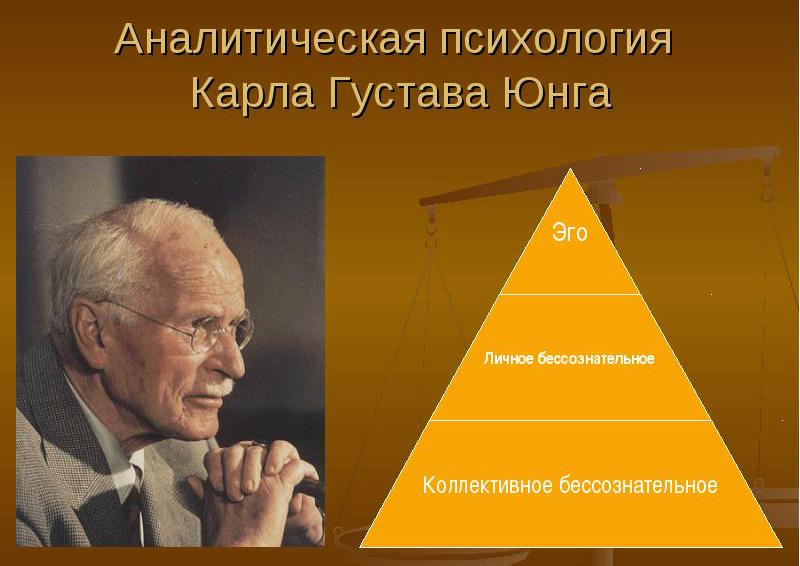 Аналитическая психология Карла Густава Юнга

Эго

Личное бессознательное

Коллективное бессознательное